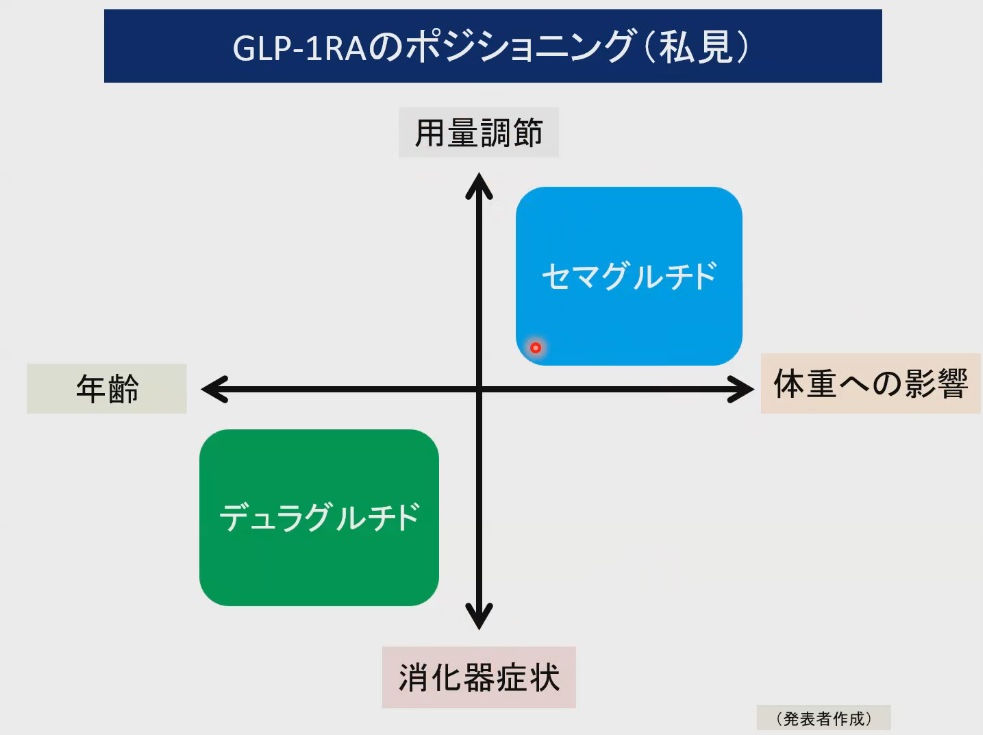 GLP-1RAのポジショニング（私見）

用量調節

セマグルチド

年齢

体重への影響

デュラグルチド

消化器症状

（発表者作成）